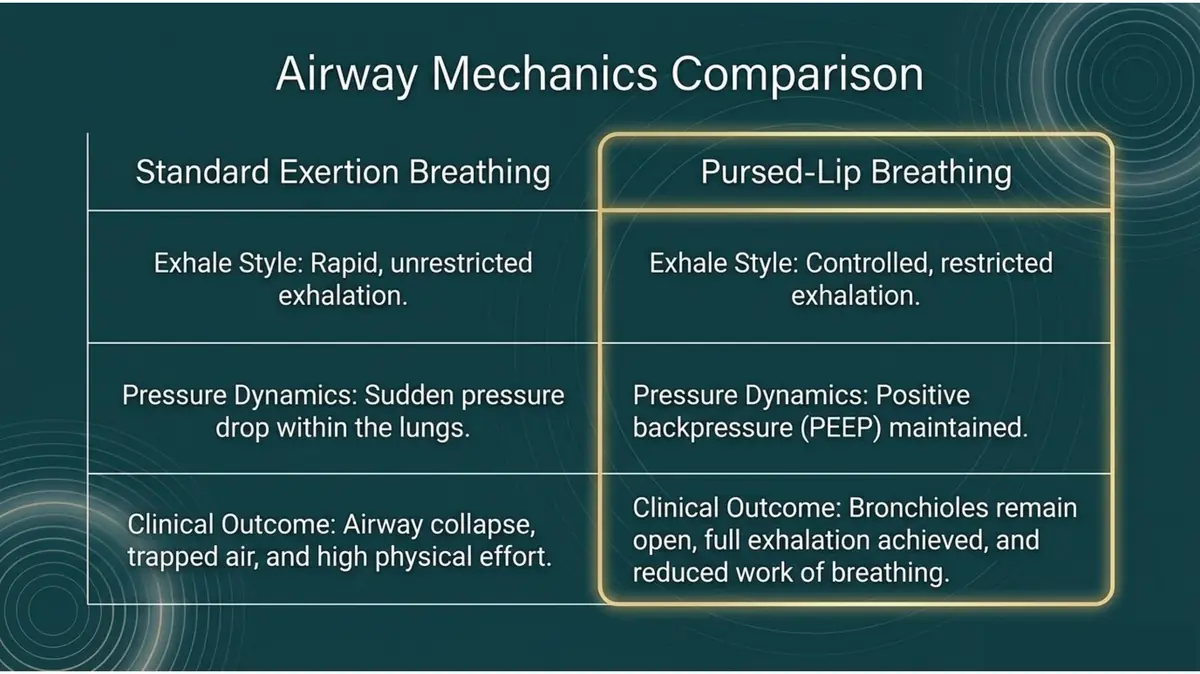 Airway Mechanics Comparison

| Standard Exertion Breathing | Pursed-Lip Breathing |
|---|---|
| Exhale Style: Rapid, unrestricted exhalation. | Exhale Style: Controlled, restricted exhalation. |
| Pressure Dynamics: Sudden pressure drop within the lungs. | Pressure Dynamics: Positive backpressure (PEEP) maintained. |
| Clinical Outcome: Airway collapse, trapped air, and high physical effort. | Clinical Outcome: Bronchioles remain open, full exhalation achieved, and reduced work of breathing. |